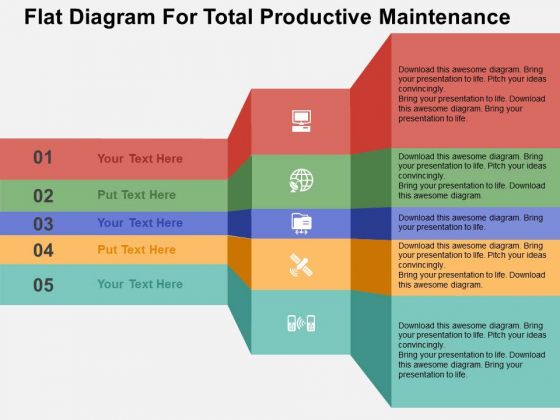 Flat Diagram For Total Productive Maintenance

01 Your Text Here

02 Put Text Here

03 Your Text Here

04 Put Text Here

05 Your Text Here

Download this awesome diagram. Bring your presentation to life. Pitch your ideas convincingly.
Bring your presentation to life. Download this awesome diagram. Bring your presentation to life.

Download this awesome diagram. Bring your presentation to life. Pitch your ideas convincingly.
Bring your presentation to life. Download this awesome diagram.

Download this awesome diagram. Bring your presentation to life.

Download this awesome diagram. Bring your presentation to life. Pitch your ideas convincingly.
Bring your presentation to life. Download this awesome diagram.

Download this awesome diagram. Bring your presentation to life. Pitch your ideas convincingly.
Bring your presentation to life. Download this awesome diagram. Bring your presentation to life.